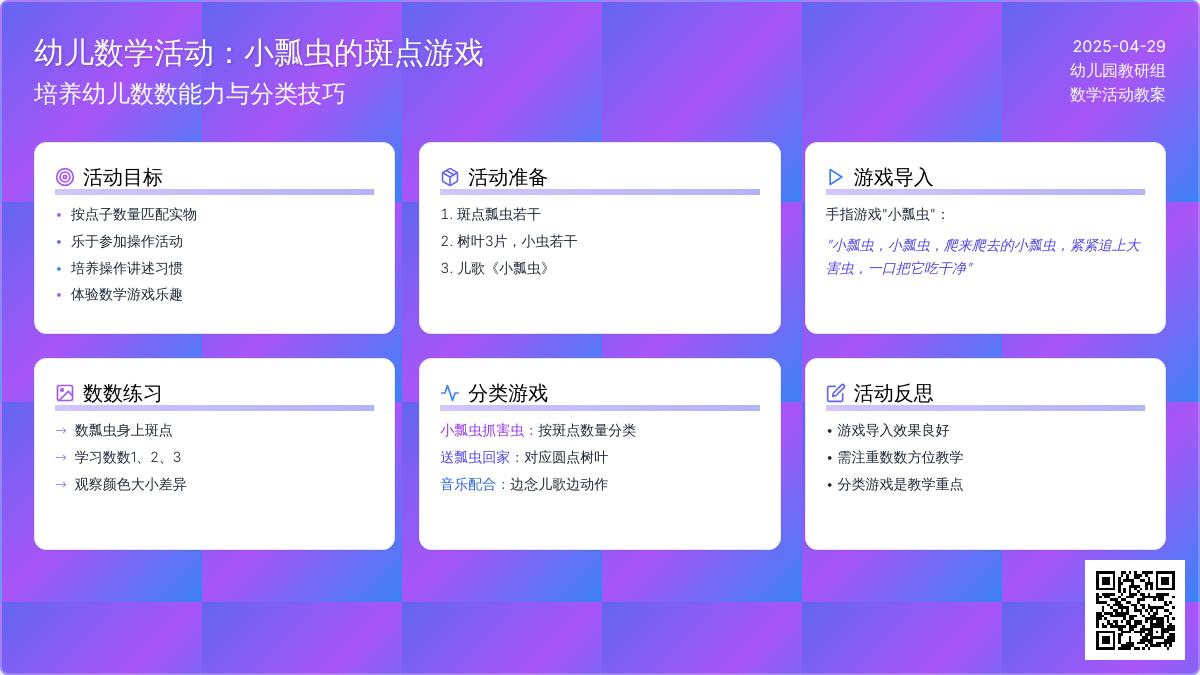 幼儿数学活动：小瓢虫的斑点游戏
培养幼儿数数能力与分类技巧

2025-04-29
幼儿园教研组
数学活动教案

活动目标
• 按点子数量匹配实物
• 乐于参加操作活动
• 培养操作讲述习惯
• 体验数学游戏乐趣

活动准备
1. 斑点瓢虫若干
2. 树叶3片，小虫若干
3. 儿歌《小瓢虫》

游戏导入
手指游戏"小瓢虫"：
"小瓢虫，小瓢虫，爬来爬去的小瓢虫，紧紧追上大害虫，一口把它吃干净"

数数练习
→ 数瓢虫身上斑点
→ 学习数数1、2、3
→ 观察颜色大小差异

分类游戏
小瓢虫抓害虫：按斑点数量分类
送瓢虫回家：对应圆点树叶
音乐配合：边念儿歌边动作

活动反思
• 游戏导入效果良好
• 需注重数数方位教学
• 分类游戏是教学重点